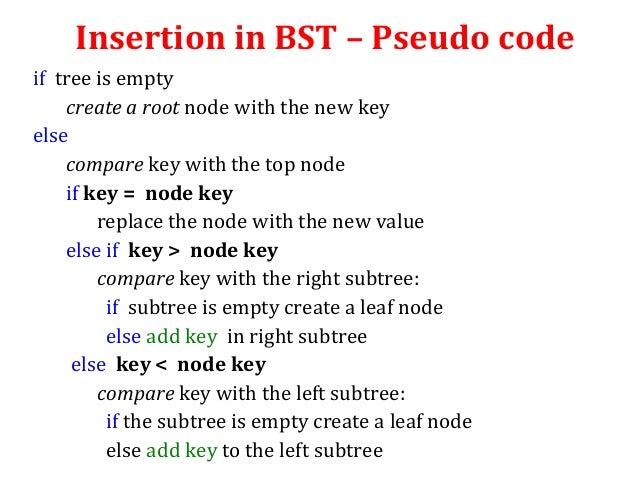 Insertion in BST – Pseudo code

if tree is empty
create a root node with the new key
else
compare key with the top node
if key = node key
replace the node with the new value
else if key > node key
compare key with the right subtree:
if subtree is empty create a leaf node
else add key in right subtree
else key < node key
compare key with the left subtree:
if the subtree is empty create a leaf node
else add key to the left subtree